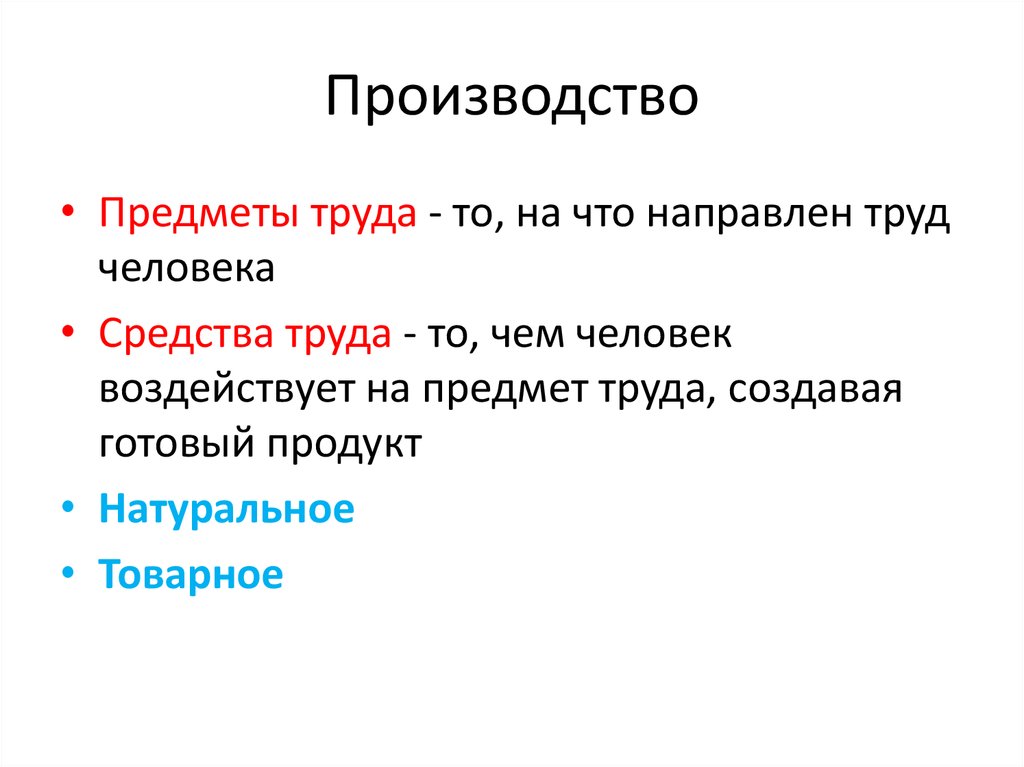 Производство

• Предметы труда - то, на что направлен труд человека
• Средства труда - то, чем человек воздействует на предмет труда, создавая готовый продукт
• Натуральное
• Товарное